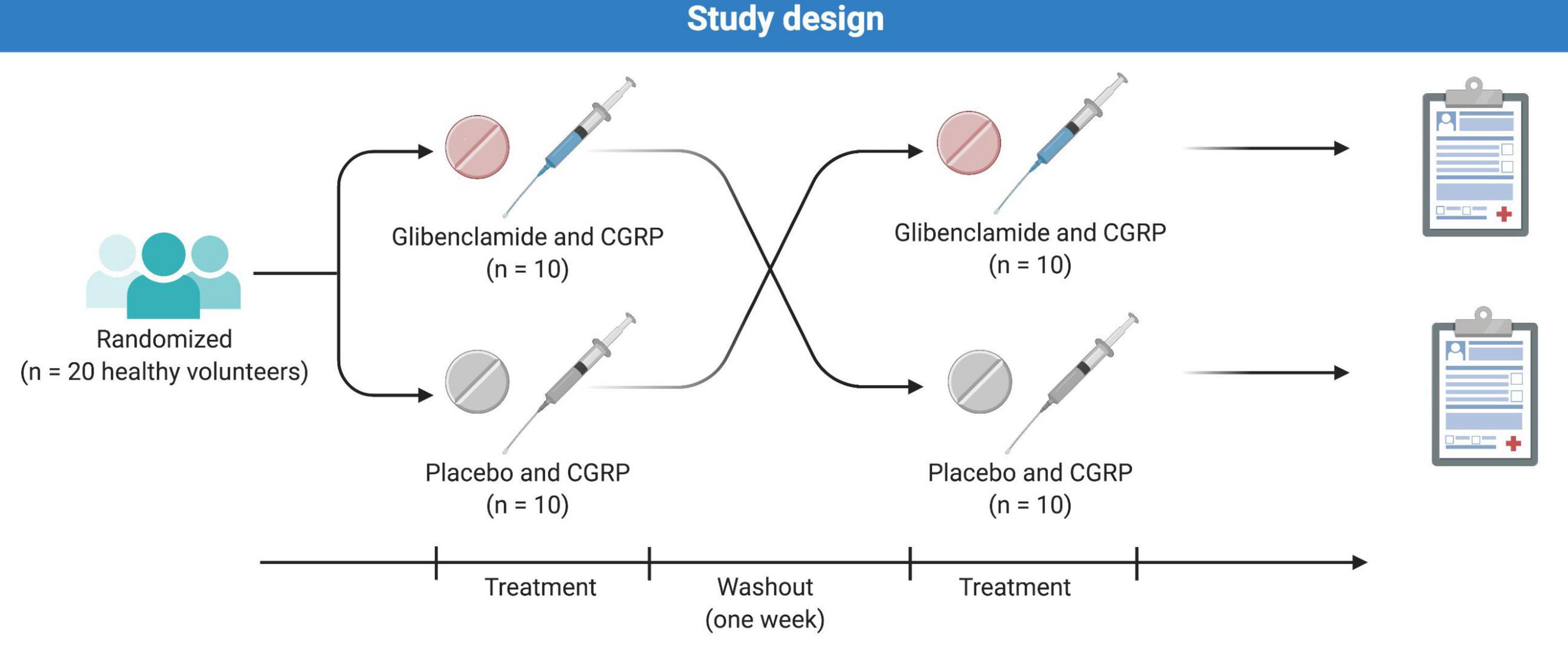 Study design

Randomized
(n = 20 healthy volunteers)

Glibenclamide and CGRP
(n = 10)

Placebo and CGRP
(n = 10)

Glibenclamide and CGRP
(n = 10)

Placebo and CGRP
(n = 10)

Treatment

Washout
(one week)

Treatment